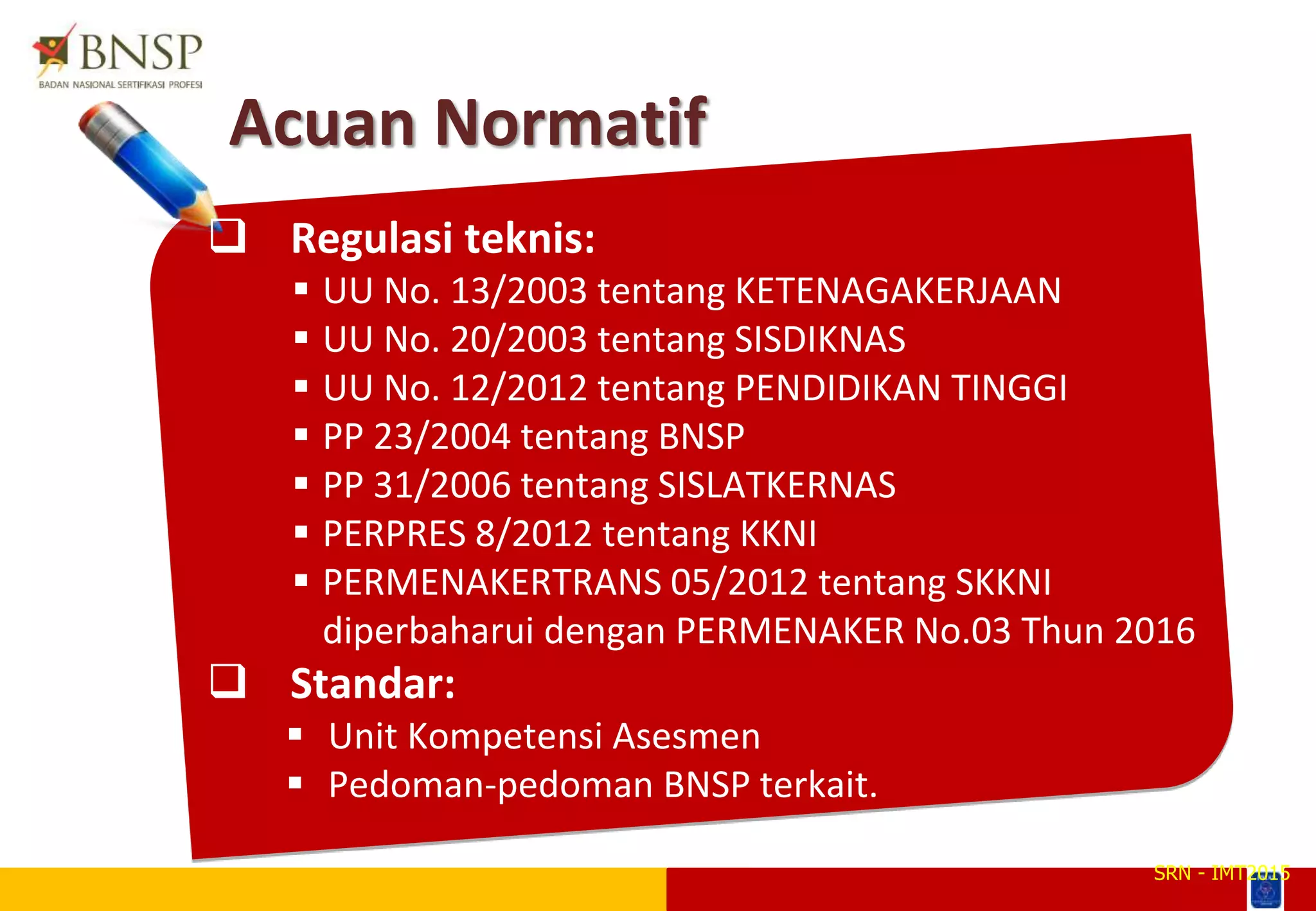 BNSP
BADAN NASIONAL SERTIFIKASI PROFESI

Acuan Normatif

❑ Regulasi teknis:
▪ UU No. 13/2003 tentang KETENAGAKERJAAN
▪ UU No. 20/2003 tentang SISDIKNAS
▪ UU No. 12/2012 tentang PENDIDIKAN TINGGI
▪ PP 23/2004 tentang BNSP
▪ PP 31/2006 tentang SISLATKERNAS
▪ PERPRES 8/2012 tentang KKNI
▪ PERMENAKERTRANS 05/2012 tentang SKKNI diperbaharui dengan PERMENAKER No.03 Thun 2016

❑ Standar:
▪ Unit Kompetensi Asesmen
▪ Pedoman-pedoman BNSP terkait.

SRN - IMT2015